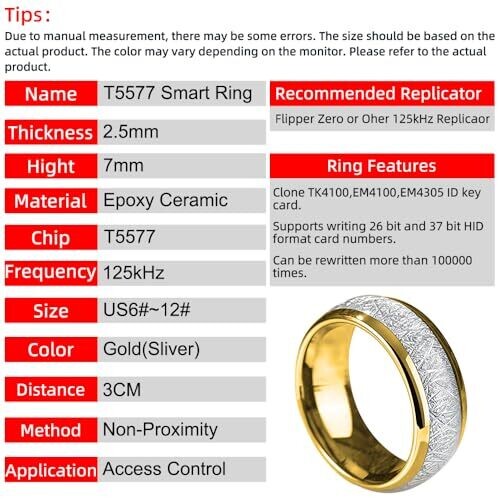 Tips:

Due to manual measurement, there may be some errors. The size should be based on the actual product. The color may vary depending on the monitor. Please refer to the actual product.

| Name | T5577 Smart Ring |
|---|---|
| Thickness | 2.5mm |
| Hight | 7mm |
| Material | Epoxy Ceramic |
| Chip | T5577 |
| Frequency | 125kHz |
| Size | US6#~12# |
| Color | Gold(Sliver) |
| Distance | 3CM |
| Method | Non-Proximity |
| Application | Access Control |

Recommended Replicator

Flipper Zero or Oher 125kHz Replicaor

Ring Features

Clone TK4100,EM4100,EM4305 ID key card.

Supports writing 26 bit and 37 bit HID format card numbers.

Can be rewritten more than 100000 times.